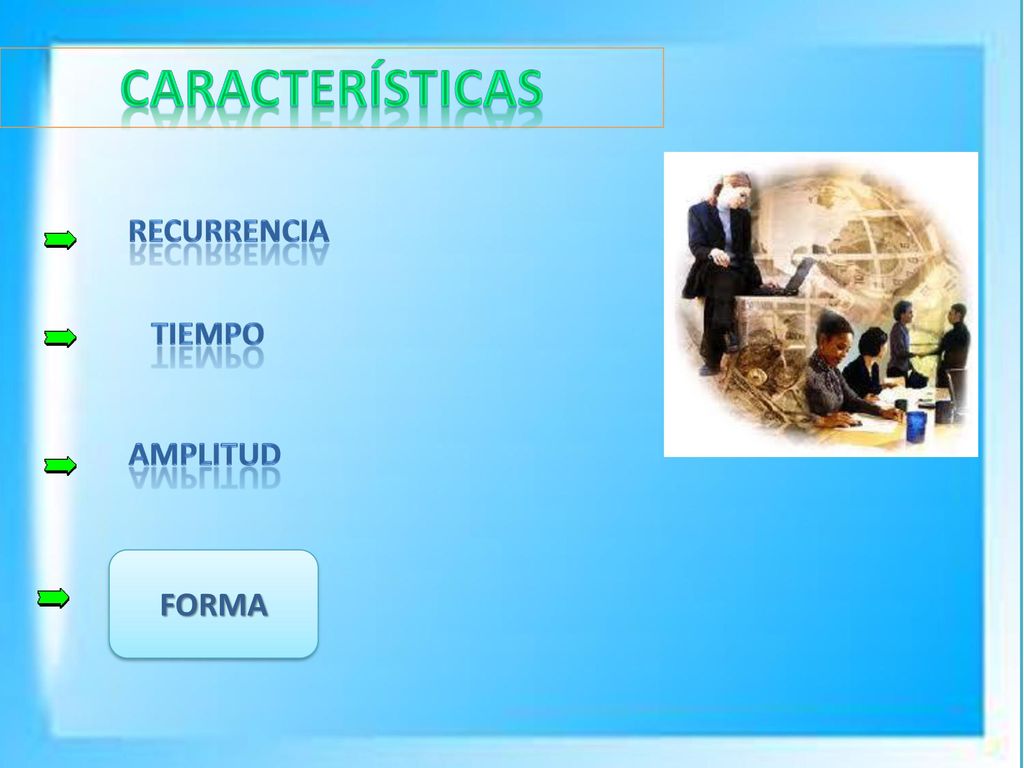 CARACTERÍSTICAS

RECURRENCIA

TIEMPO

AMPLITUD

FORMA